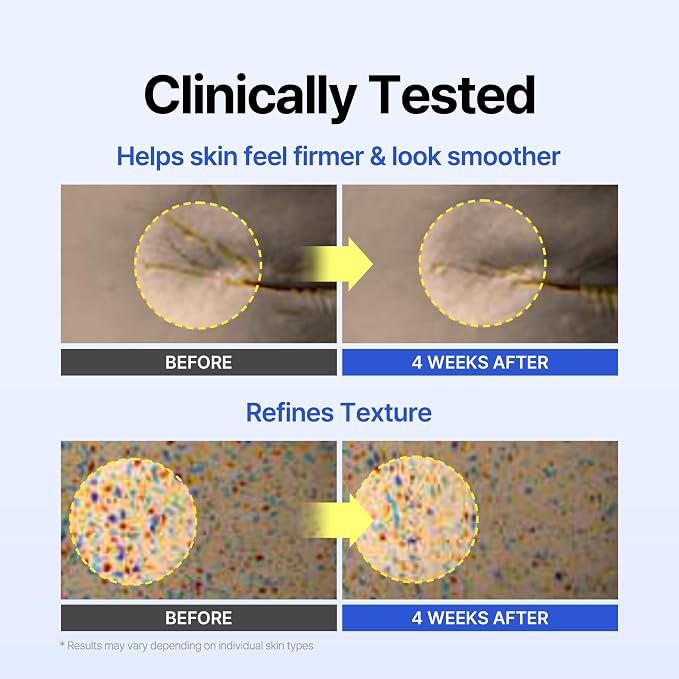 Clinically Tested

Helps skin feel firmer & look smoother

BEFORE

4 WEEKS AFTER

Refines Texture

BEFORE

4 WEEKS AFTER

* Results may vary depending on individual skin types